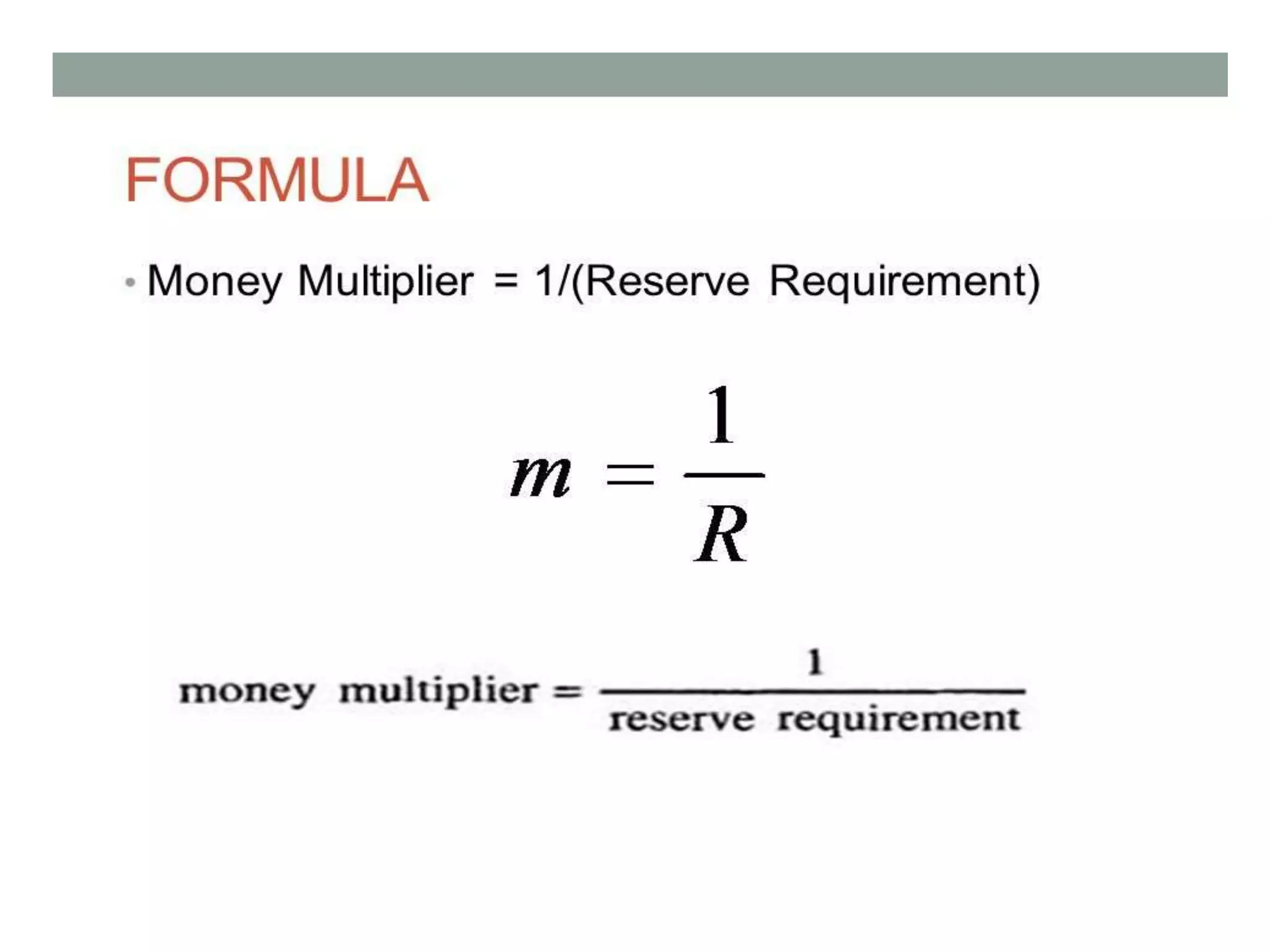 FORMULA

• Money Multiplier = 1/(Reserve Requirement)

$m = \frac{1}{R}$

$\text{money multiplier} = \frac{1}{\text{reserve requirement}}$